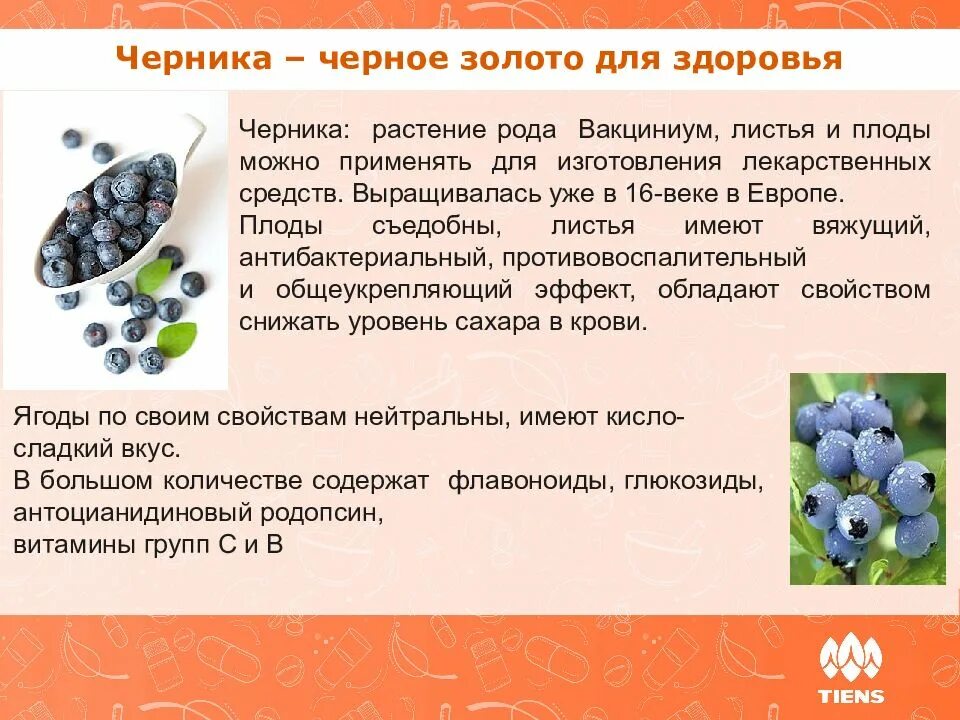 Черника – черное золото для здоровья

Черника: растение рода Вакциниум, листья и плоды можно применять для изготовления лекарственных средств. Выращивалась уже в 16-веке в Европе.
Плоды съедобны, листья имеют вяжущий, антибактериальный, противовоспалительный и общеукрепляющий эффект, обладают свойством снижать уровень сахара в крови.

Ягоды по своим свойствам нейтральны, имеют кисло-сладкий вкус.
В большом количестве содержат флавоноиды, глюкозиды, антоцианидиновый родопсин,
витамины групп С и В

TIENS